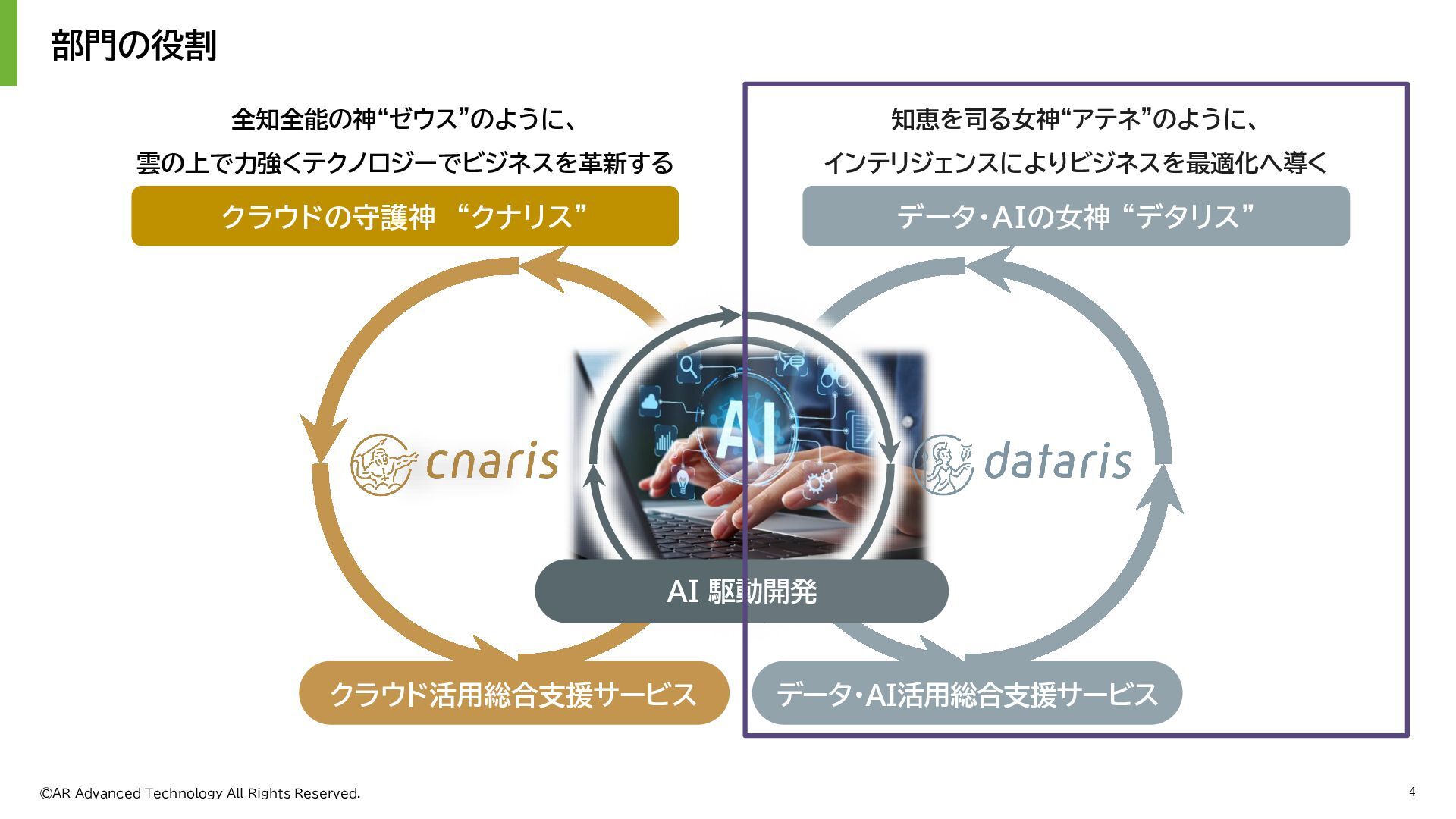 部門の役割

全知全能の神“ゼウス”のように、
雲の上で力強くテクノロジーでビジネスを革新する

クラウドの守護神 “クナリス”

知恵を司る女神“アテネ”のように、
インテリジェンスによりビジネスを最適化へ導く

データ・AIの女神 “デタリス”

cnaris

AI

dataris

AI 駆動開発

クラウド活用総合支援サービス

データ・AI活用総合支援サービス

©AR Advanced Technology All Rights Reserved.

4